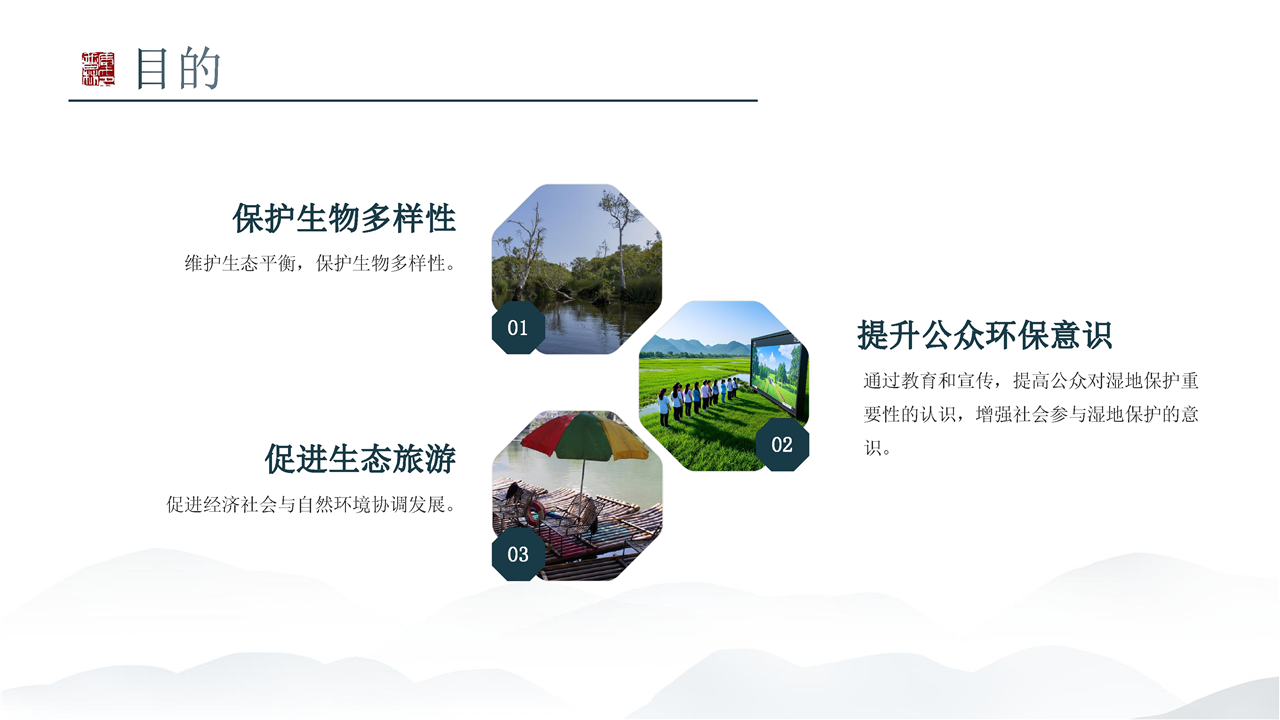 目的

保护生物多样性

维护生态平衡，保护生物多样性。

01

提升公众环保意识

通过教育和宣传，提高公众对湿地保护重要性的认识，增强社会参与湿地保护的意识。

02

促进生态旅游

促进经济社会与自然环境协调发展。

03